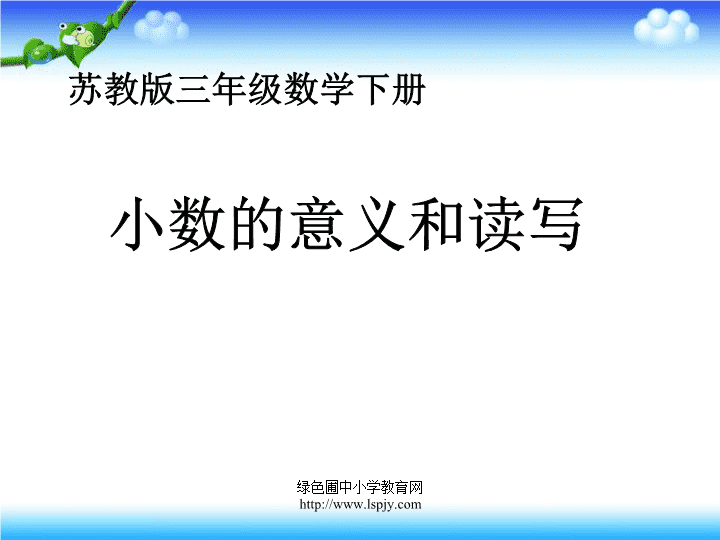 苏教版三年级数学下册

小数的意义和读写

绿色圃中小学教育网
http://www.lspjy.com